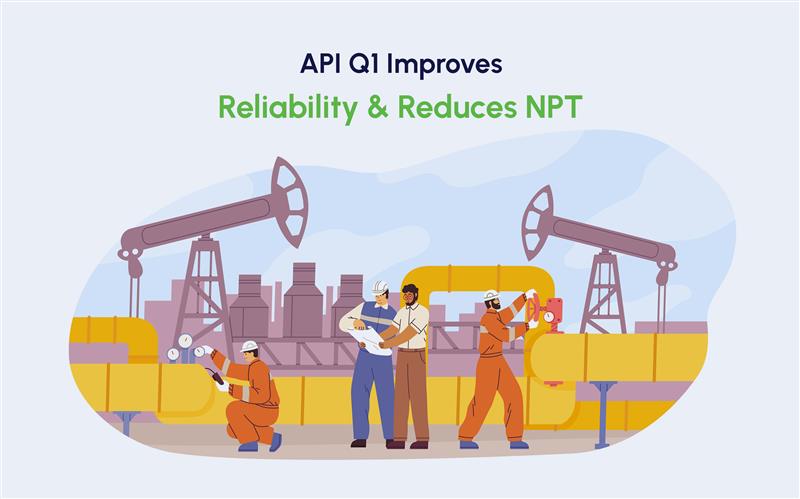 API Q1 Improves
Reliability & Reduces NPT